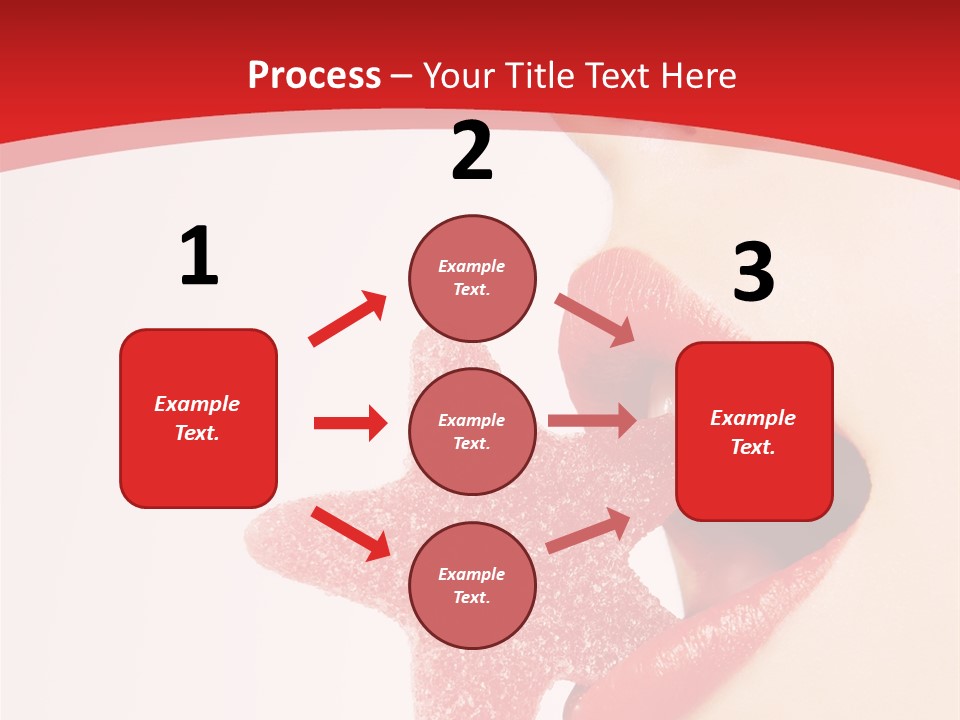 Process – Your Title Text Here

1

Example Text.

2

Example Text.

Example Text.

Example Text.

3

Example Text.